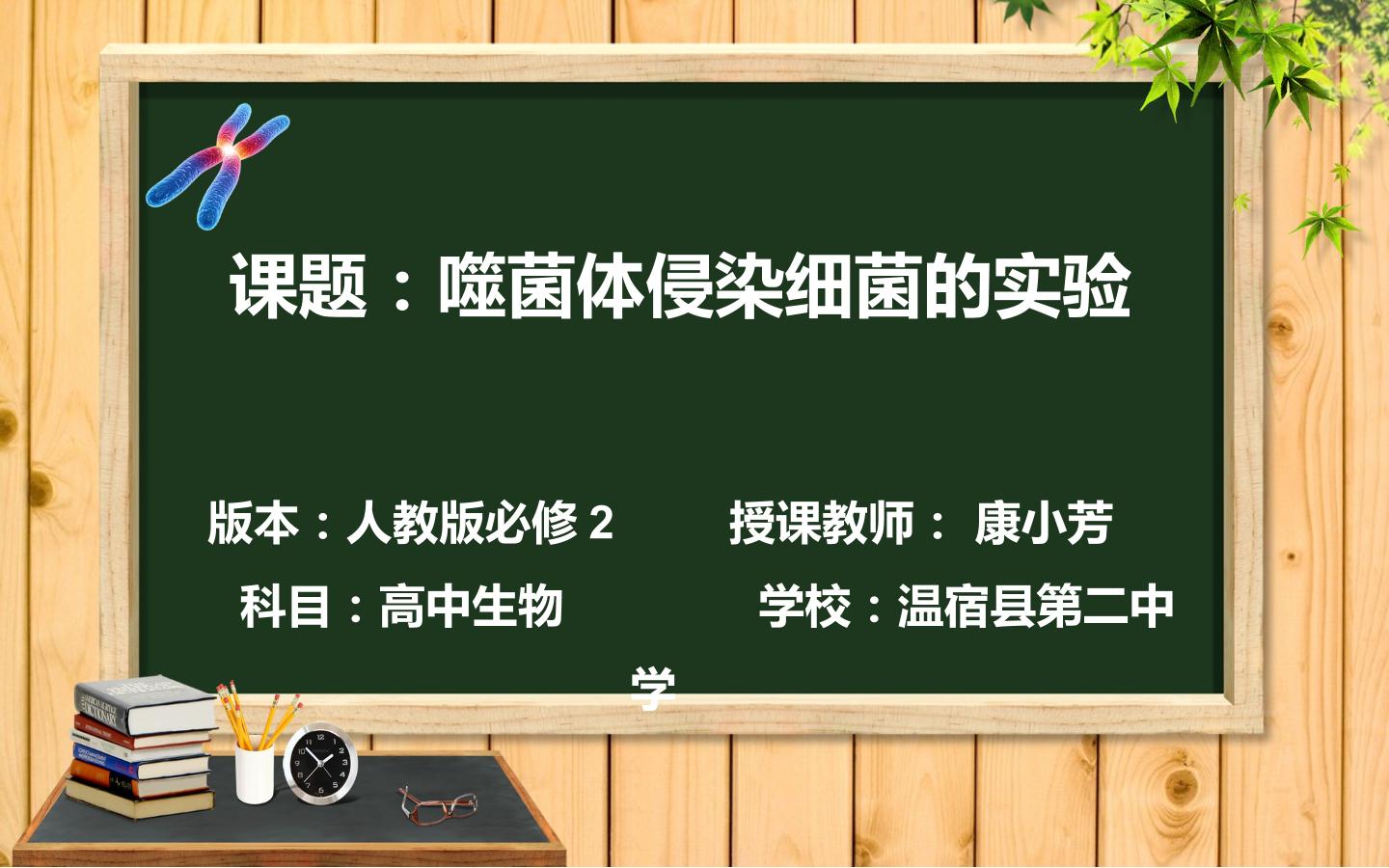 课题：噬菌体侵染细菌的实验

版本：人教版必修2 授课教师：康小芳

科目：高中生物 学校：温宿县第二中学